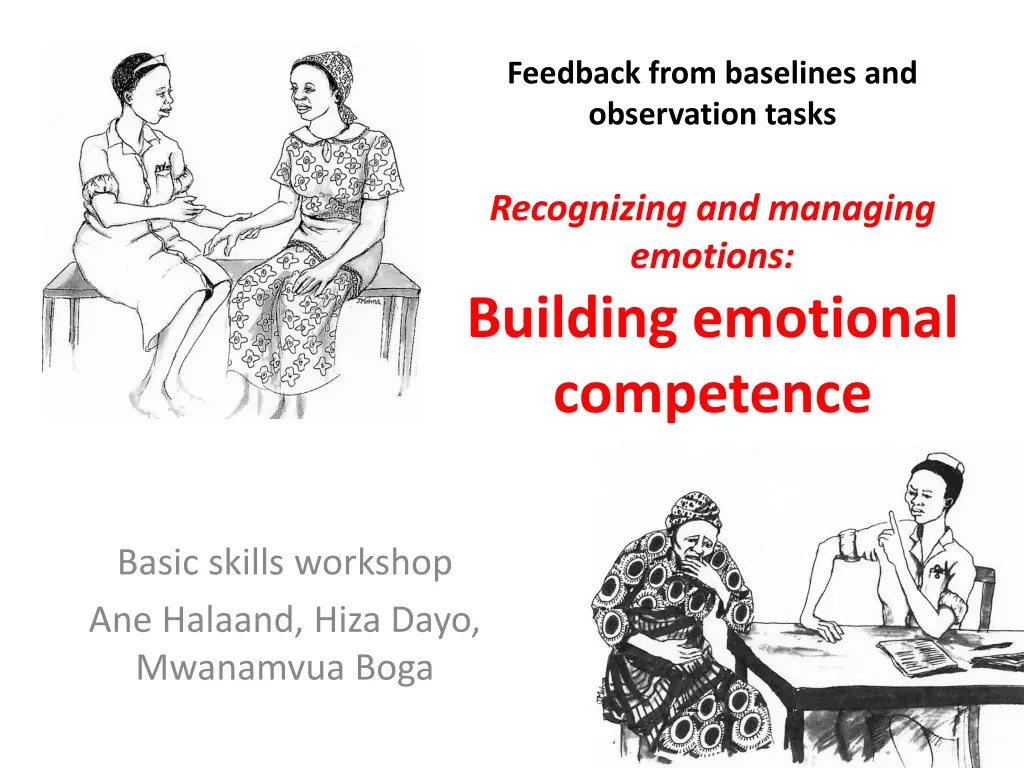 Feedback from baselines and observation tasks

Recognizing and managing emotions:

Building emotional competence

Basic skills workshop

Ane Halaand, Hiza Dayo, Mwanamvua Boga